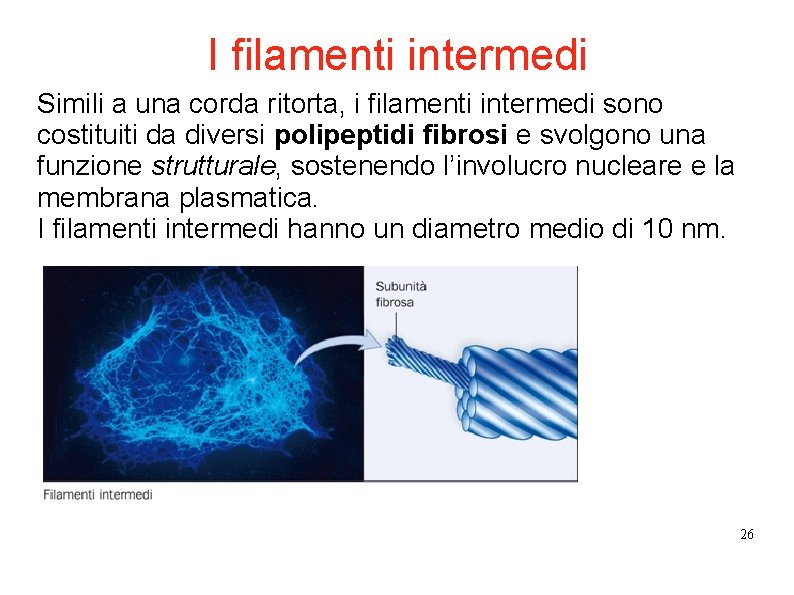 I filamenti intermedi

Simili a una corda ritorta, i filamenti intermedi sono costituiti da diversi polipeptidi fibrosi e svolgono una funzione strutturale, sostenendo l'involucro nucleare e la membrana plasmatica.
I filamenti intermedi hanno un diametro medio di 10 nm.

Subunità fibrosa

Filamenti intermedi

26